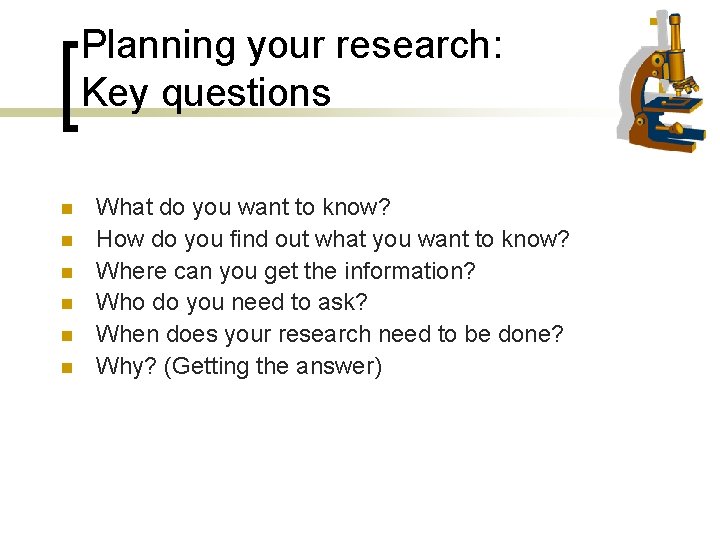 Planning your research: Key questions

- What do you want to know?
- How do you find out what you want to know?
- Where can you get the information?
- Who do you need to ask?
- When does your research need to be done?
- Why? (Getting the answer)